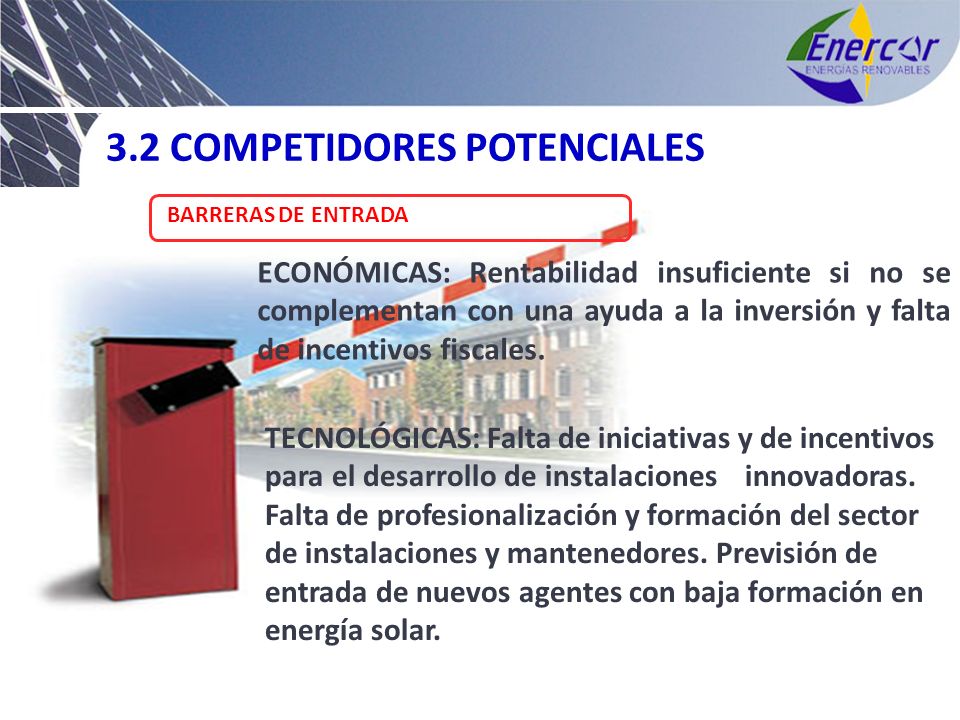 Enercor
ENERGIAS RENOVABLES

3.2 COMPETIDORES POTENCIALES

BARRERAS DE ENTRADA

ECONÓMICAS: Rentabilidad insuficiente si no se complementan con una ayuda a la inversión y falta de incentivos fiscales.

TECNOLÓGICAS: Falta de iniciativas y de incentivos para el desarrollo de instalaciones innovadoras. Falta de profesionalización y formación del sector de instalaciones y mantenedores. Previsión de entrada de nuevos agentes con baja formación en energía solar.